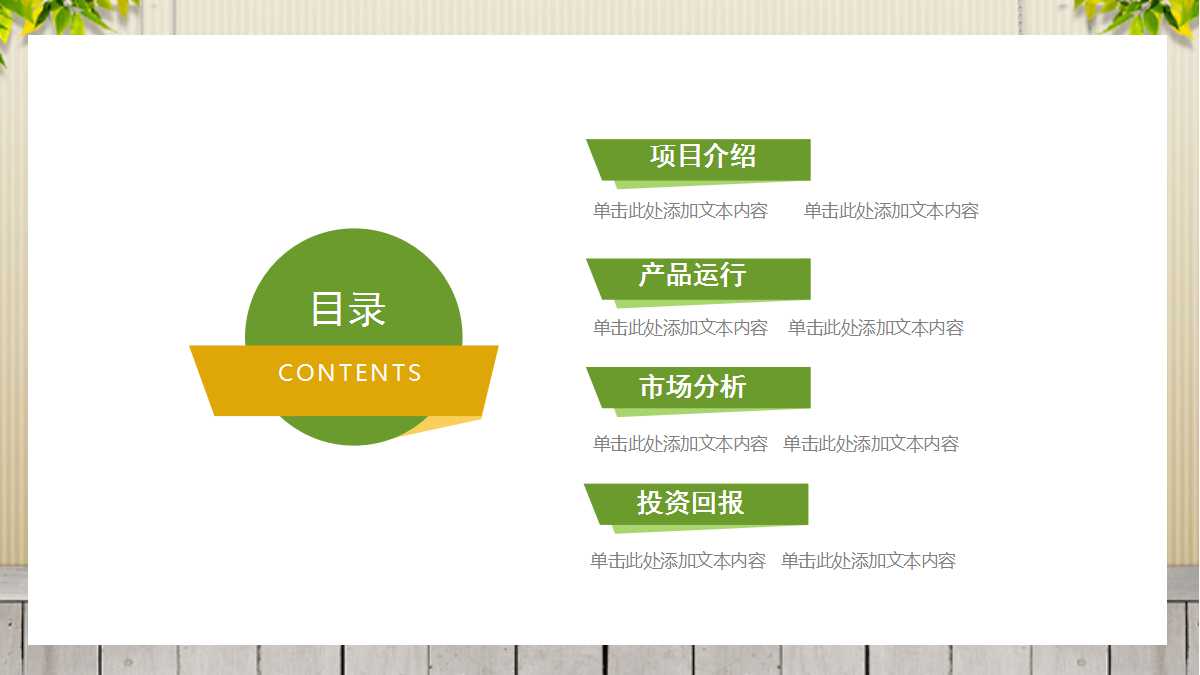 目录

CONTENTS

项目介绍

单击此处添加文本内容 单击此处添加文本内容

产品运行

单击此处添加文本内容 单击此处添加文本内容

市场分析

单击此处添加文本内容 单击此处添加文本内容

投资回报

单击此处添加文本内容 单击此处添加文本内容